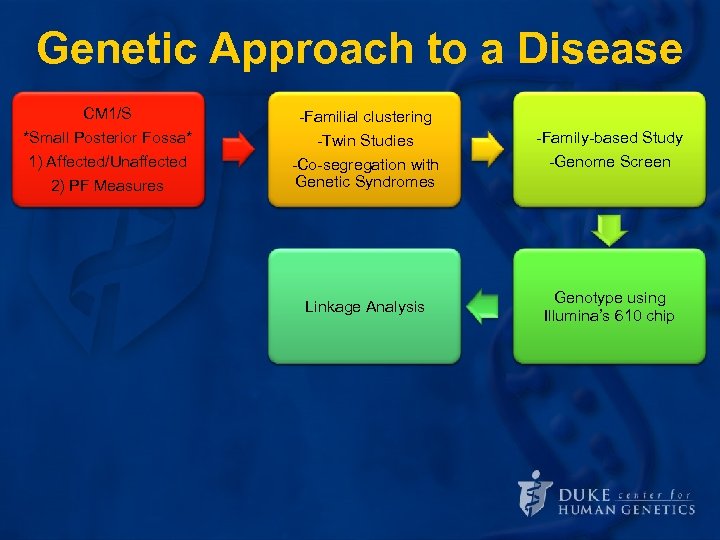 Genetic Approach to a Disease

CM1/S
*Small Posterior Fossa*
1) Affected/Unaffected
2) PF Measures

-Familial clustering
-Twin Studies
-Co-segregation with Genetic Syndromes

-Family-based Study
-Genome Screen

Genotype using Illumina's 610 chip

Linkage Analysis

DUKE center for HUMAN GENETICS